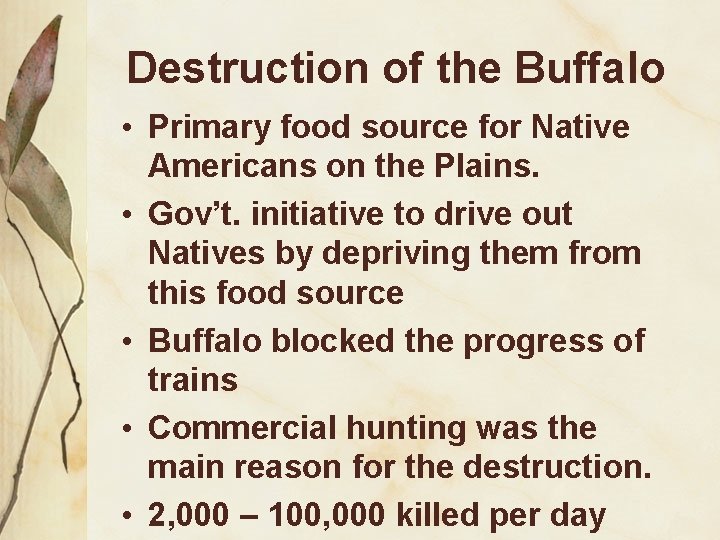 Destruction of the Buffalo

• Primary food source for Native Americans on the Plains.
• Gov't. initiative to drive out Natives by depriving them from this food source
• Buffalo blocked the progress of trains
• Commercial hunting was the main reason for the destruction.
• 2,000 – 100,000 killed per day